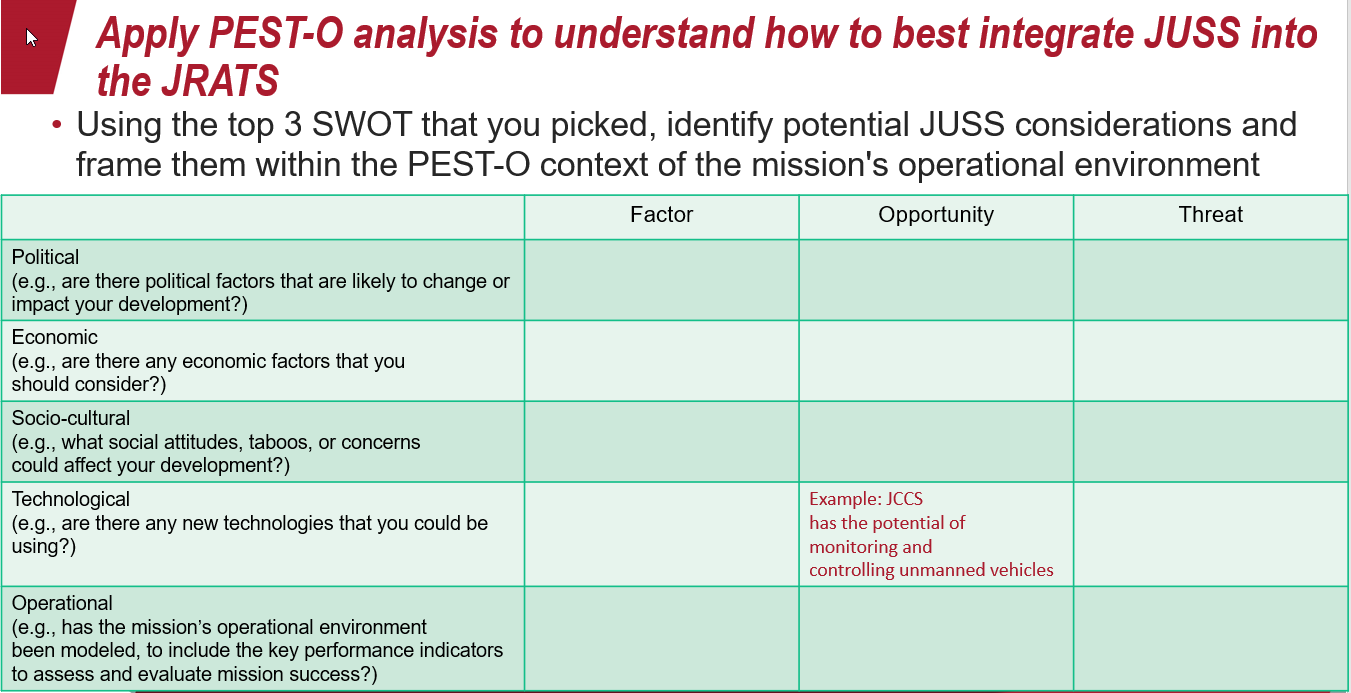 Apply PEST-O analysis to understand how to best integrate JUSS into the JRATS

• Using the top 3 SWOT that you picked, identify potential JUSS considerations and frame them within the PEST-O context of the mission's operational environment

| | Factor | Opportunity | Threat |
|---|---|---|---|
| Political (e.g., are there political factors that are likely to change or impact your development?) | | | |
| Economic (e.g., are there any economic factors that you should consider?) | | | |
| Socio-cultural (e.g., what social attitudes, taboos, or concerns could affect your development?) | | | |
| Technological (e.g., are there any new technologies that you could be using?) | | Example: JCCS has the potential of monitoring and controlling unmanned vehicles | |
| Operational (e.g., has the mission's operational environment been modeled, to include the key performance indicators to assess and evaluate mission success?) | | | |